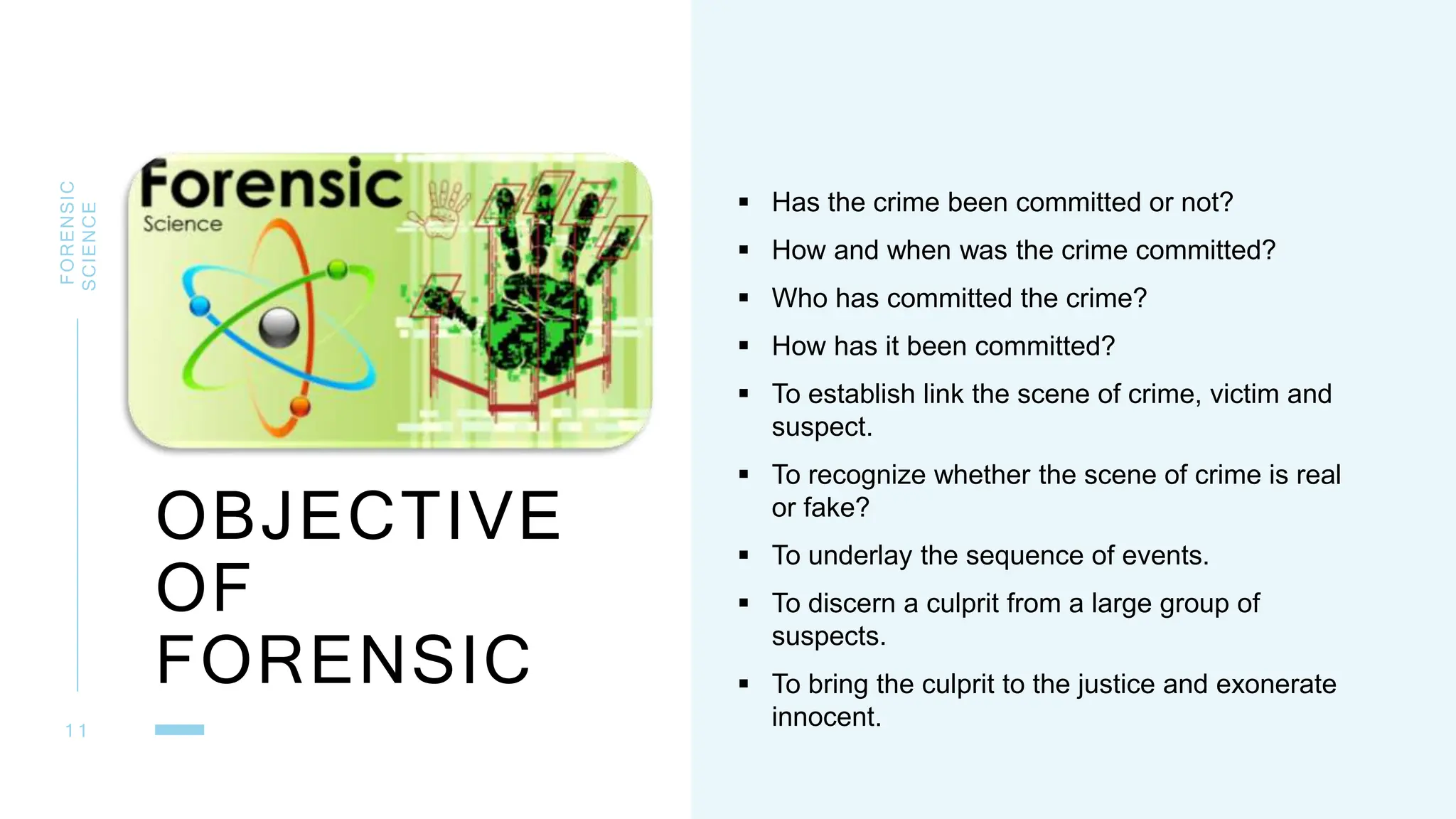 FORENSIC SCIENCE

Forensic
Science

OBJECTIVE OF FORENSIC

11

▪ Has the crime been committed or not?
▪ How and when was the crime committed?
▪ Who has committed the crime?
▪ How has it been committed?
▪ To establish link the scene of crime, victim and suspect.
▪ To recognize whether the scene of crime is real or fake?
▪ To underlay the sequence of events.
▪ To discern a culprit from a large group of suspects.
▪ To bring the culprit to the justice and exonerate innocent.